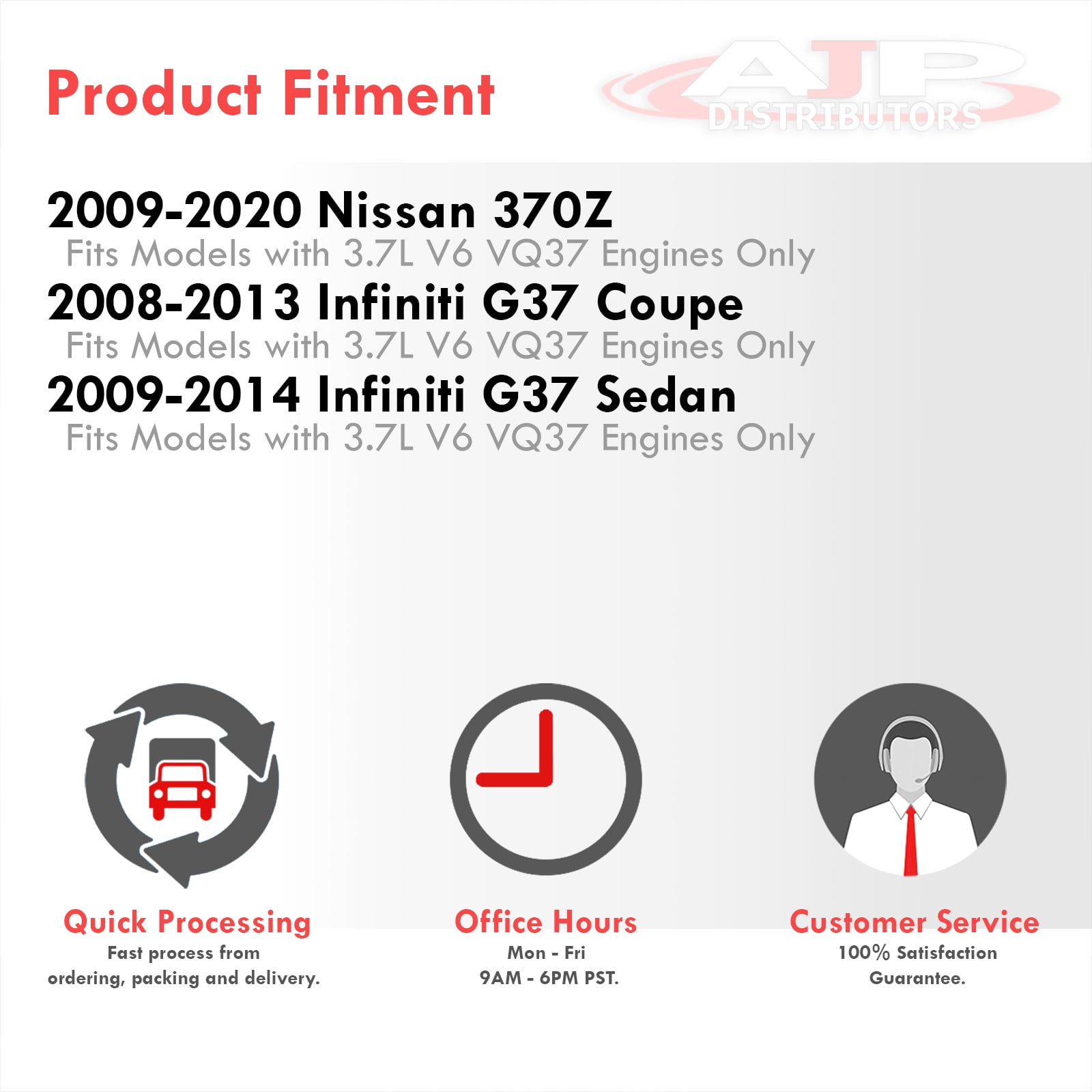 Product Fitment

AJP
DISTRIBUTORS

2009-2020 Nissan 370Z
Fits Models with 3.7L V6 VQ37 Engines Only

2008-2013 Infiniti G37 Coupe
Fits Models with 3.7L V6 VQ37 Engines Only

2009-2014 Infiniti G37 Sedan
Fits Models with 3.7L V6 VQ37 Engines Only

Quick Processing
Fast process from ordering, packing and delivery.

Office Hours
Mon - Fri
9AM - 6PM PST.

Customer Service
100% Satisfaction Guarantee.